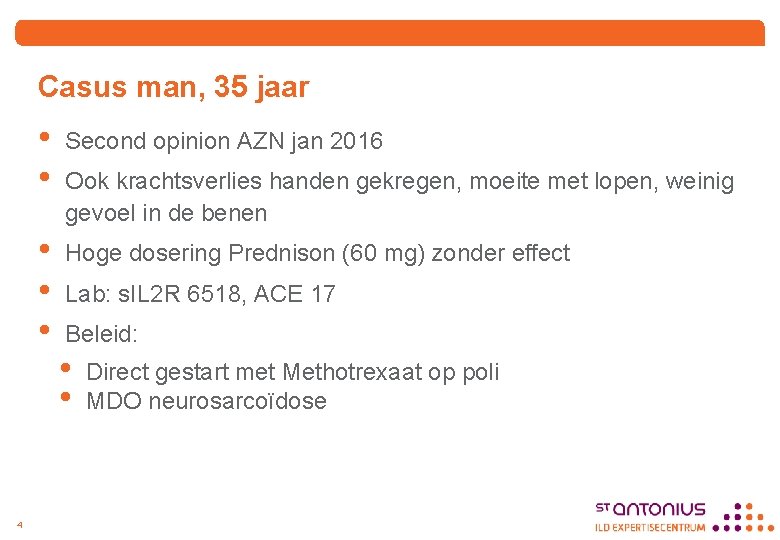 Casus man, 35 jaar

• Second opinion AZN jan 2016
• Ook krachtsverlies handen gekregen, moeite met lopen, weinig gevoel in de benen
• Hoge dosering Prednison (60 mg) zonder effect
• Lab: sIL2R 6518, ACE 17
• Beleid:
 • Direct gestart met Methotrexaat op poli
 • MDO neurosarcoïdose

4

ST ANTONIUS
ILD EXPERTISECENTRUM